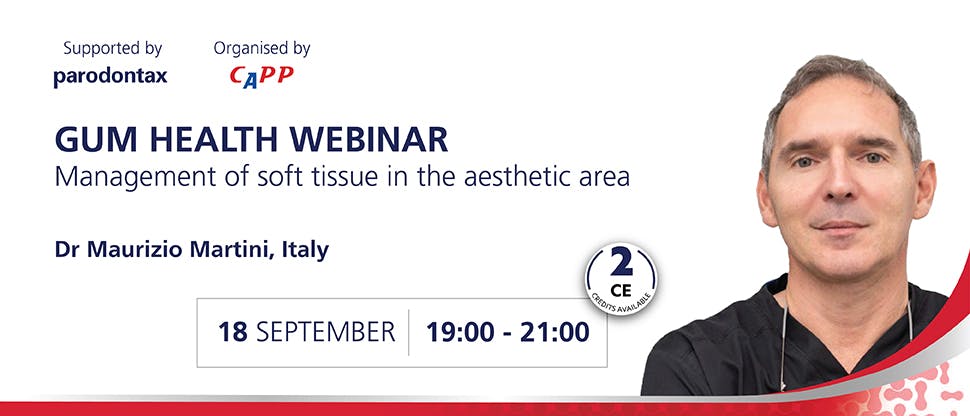 Supported by
parodontax

Organised by
CAPP

GUM HEALTH WEBINAR
Management of soft tissue in the aesthetic area

Dr Maurizio Martini, Italy

2
CE
CREDITS AVAILABLE

18 SEPTEMBER | 19:00 - 21:00